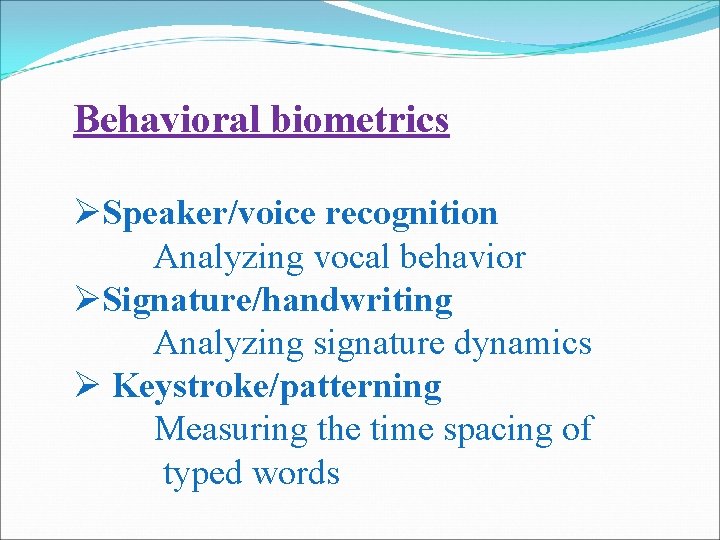 Behavioral biometrics

➢Speaker/voice recognition
Analyzing vocal behavior
➢Signature/handwriting
Analyzing signature dynamics
➢ Keystroke/patterning
Measuring the time spacing of typed words